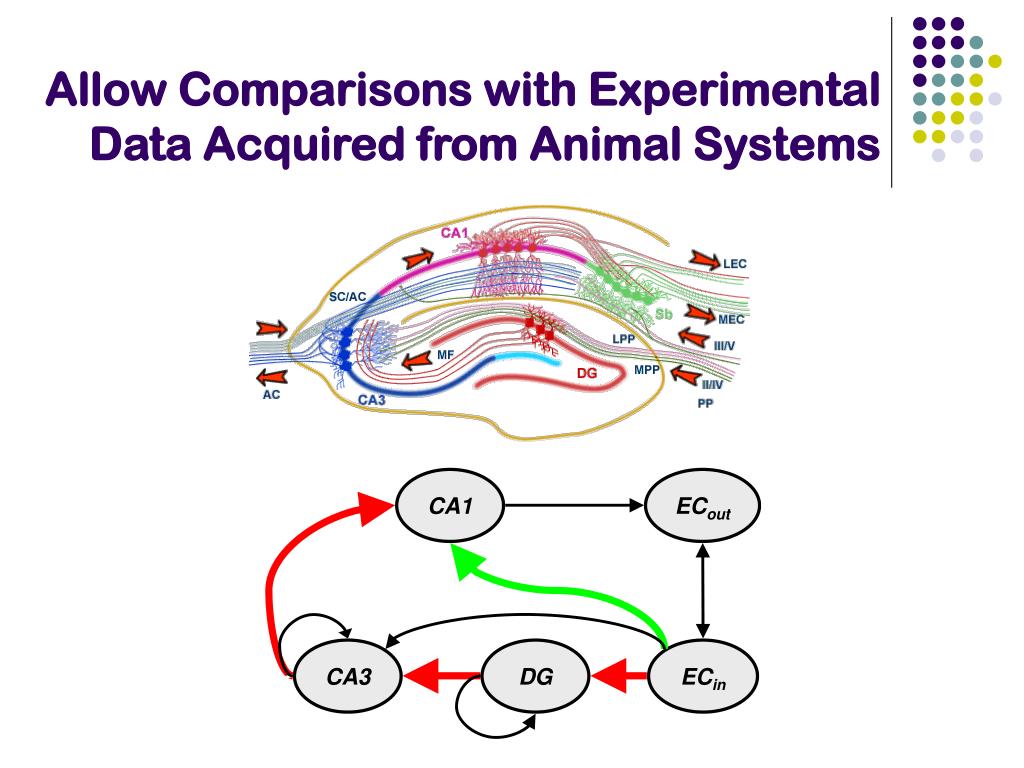 Allow Comparisons with Experimental Data Acquired from Animal Systems

CA1
LEC
SC/AC
Sb
MEC
LPP
III/V
MF
DG
MPP
II/IV
AC
CA3
PP

CA1
$EC_{out}$
CA3
DG
$EC_{in}$